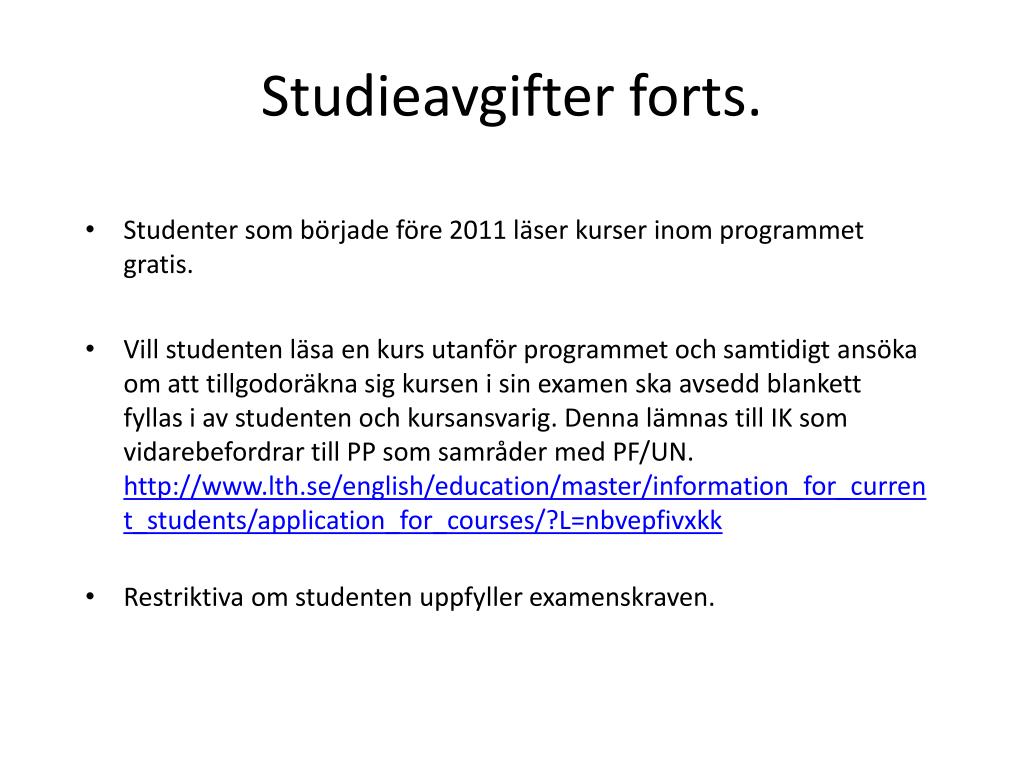 Studieavgifter forts.

• Studenter som började före 2011 läser kurser inom programmet gratis.

• Vill studenten läsa en kurs utanför programmet och samtidigt ansöka om att tillgodoräkna sig kursen i sin examen ska avsedd blankett fyllas i av studenten och kursansvarig. Denna lämnas till IK som vidarebefordrar till PP som samråder med PF/UN. http://www.lth.se/english/education/master/information_for_current_students/application_for_courses/?L=nbvepfivxkk

• Restriktiva om studenten uppfyller examenskraven.